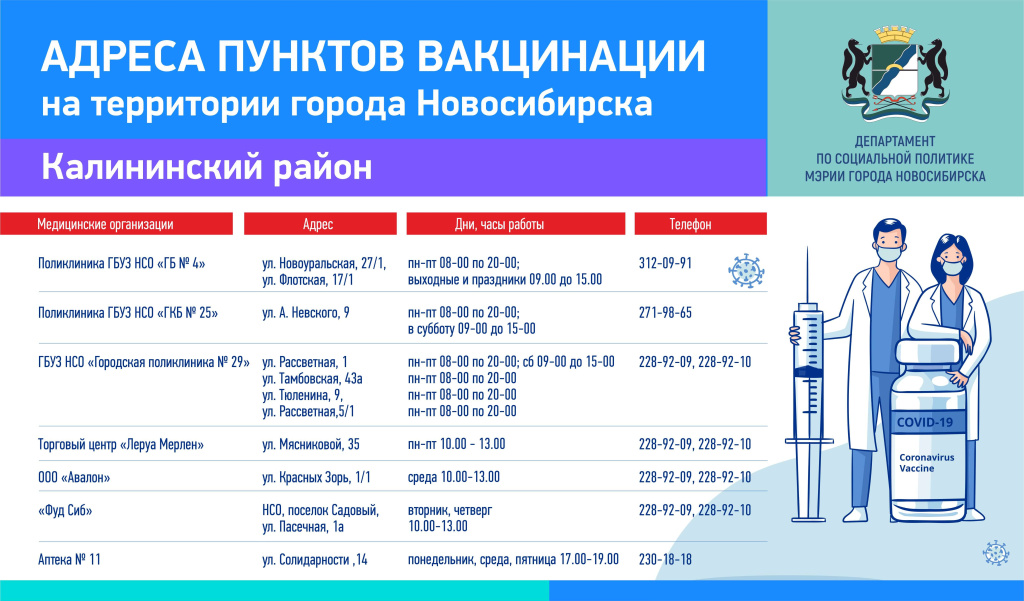 АДРЕСА ПУНКТОВ ВАКЦИНАЦИИ
на территории города Новосибирска

Калининский район

ДЕПАРТАМЕНТ
ПО СОЦИАЛЬНОЙ ПОЛИТИКЕ
МЭРИИ ГОРОДА НОВОСИБИРСКА

| Медицинские организации | Адрес | Дни, часы работы | Телефон |
|---|---|---|---|
| Поликлиника ГБУЗ НСО «ГБ № 4» | ул. Новоуральская, 27/1, ул. Флотская, 17/1 | пн-пт 08-00 по 20-00; выходные и праздники 09.00 до 15.00 | 312-09-91 |
| Поликлиника ГБУЗ НСО «ГКБ № 25» | ул. А. Невского, 9 | пн-пт 08-00 по 20-00; в субботу 09-00 до 15-00 | 271-98-65 |
| ГБУЗ НСО «Городская поликлиника № 29» | ул. Рассветная, 1 ул. Тамбовская, 43а ул. Тюленина, 9, ул. Рассветная,5/1 | пн-пт 08-00 по 20-00; сб 09-00 до 15-00 пн-пт 08-00 по 20-00 пн-пт 08-00 по 20-00 пн-пт 08-00 по 20-00 | 228-92-09, 228-92-10 |
| Торговый центр «Леруа Мерлен» | ул. Мясниковой, 35 | пн-пт 10.00 - 13.00 | 228-92-09, 228-92-10 |
| ООО «Авалон» | ул. Красных Зорь, 1/1 | среда 10.00-13.00 | 228-92-09, 228-92-10 |
| «Фуд Сиб» | НСО, поселок Садовый, ул. Пасечная, 1а | вторник, четверг 10.00-13.00 | 228-92-09, 228-92-10 |
| Аптека № 11 | ул. Солидарности ,14 | понедельник, среда, пятница 17.00-19.00 | 230-18-18 |

COVID-19
Coronavirus Vaccine